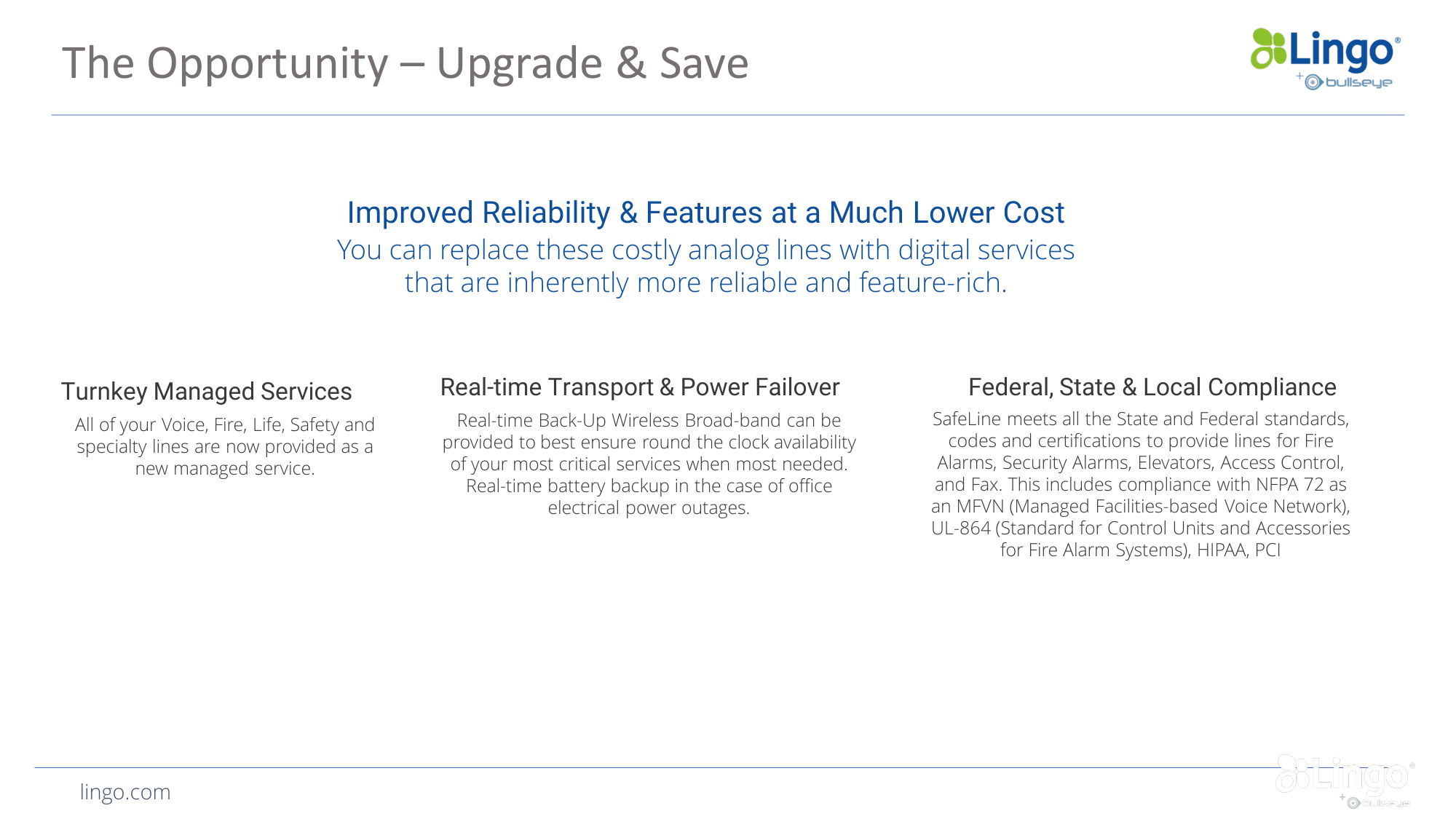 The Opportunity – Upgrade & Save

Lingo® + bullseye

Improved Reliability & Features at a Much Lower Cost
You can replace these costly analog lines with digital services that are inherently more reliable and feature-rich.

Turnkey Managed Services
All of your Voice, Fire, Life, Safety and specialty lines are now provided as a new managed service.

Real-time Transport & Power Failover
Real-time Back-Up Wireless Broad-band can be provided to best ensure round the clock availability of your most critical services when most needed. Real-time battery backup in the case of office electrical power outages.

Federal, State & Local Compliance
SafeLine meets all the State and Federal standards, codes and certifications to provide lines for Fire Alarms, Security Alarms, Elevators, Access Control, and Fax. This includes compliance with NFPA 72 as an MFVN (Managed Facilities-based Voice Network), UL-864 (Standard for Control Units and Accessories for Fire Alarm Systems), HIPAA, PCI

lingo.com

Lingo® + bullseye